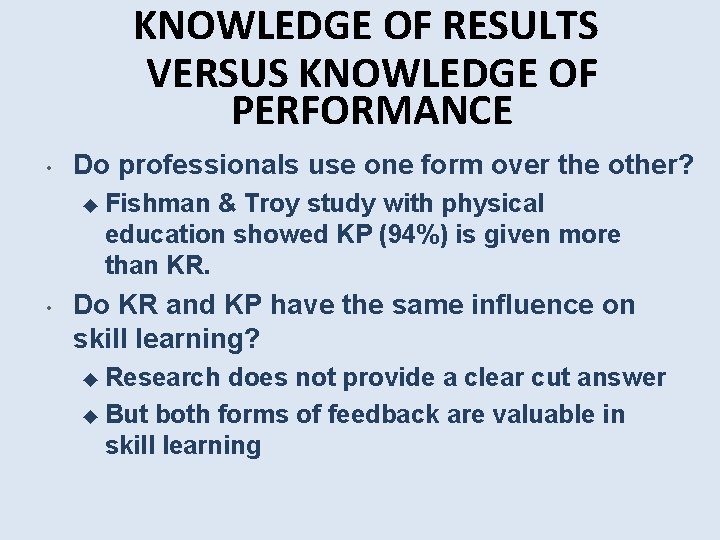 KNOWLEDGE OF RESULTS VERSUS KNOWLEDGE OF PERFORMANCE

• Do professionals use one form over the other?
◆ Fishman & Troy study with physical education showed KP (94%) is given more than KR.

• Do KR and KP have the same influence on skill learning?
◆ Research does not provide a clear cut answer
◆ But both forms of feedback are valuable in skill learning